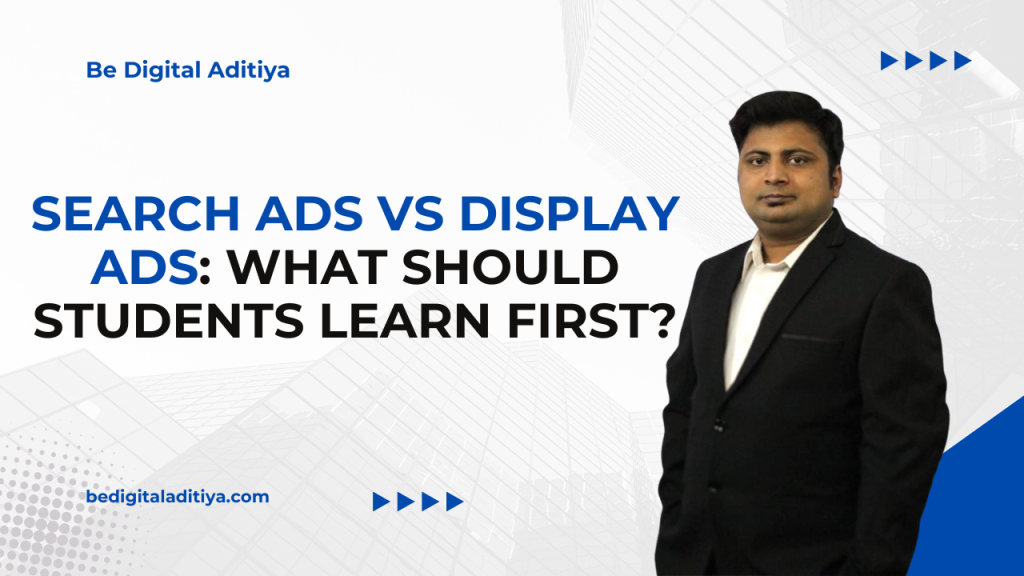 Be Digital Aditiya

SEARCH ADS VS DISPLAY ADS: WHAT SHOULD STUDENTS LEARN FIRST?

bedigitaladitiya.com